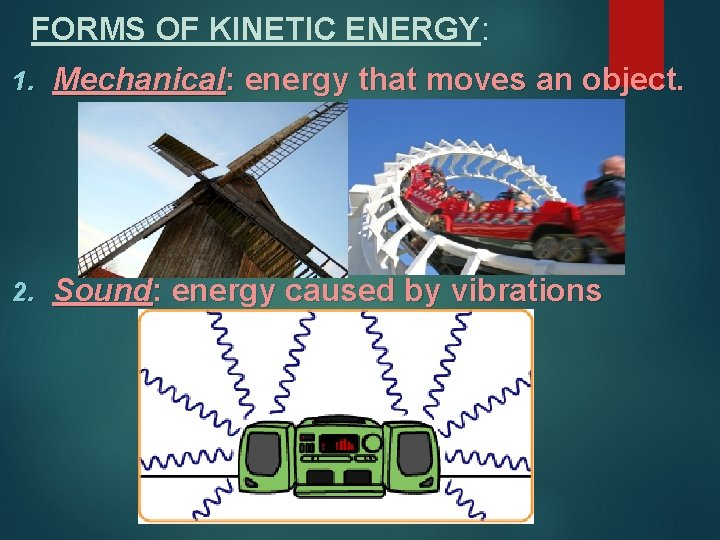 FORMS OF KINETIC ENERGY:

1. Mechanical: energy that moves an object.

2. Sound: energy caused by vibrations